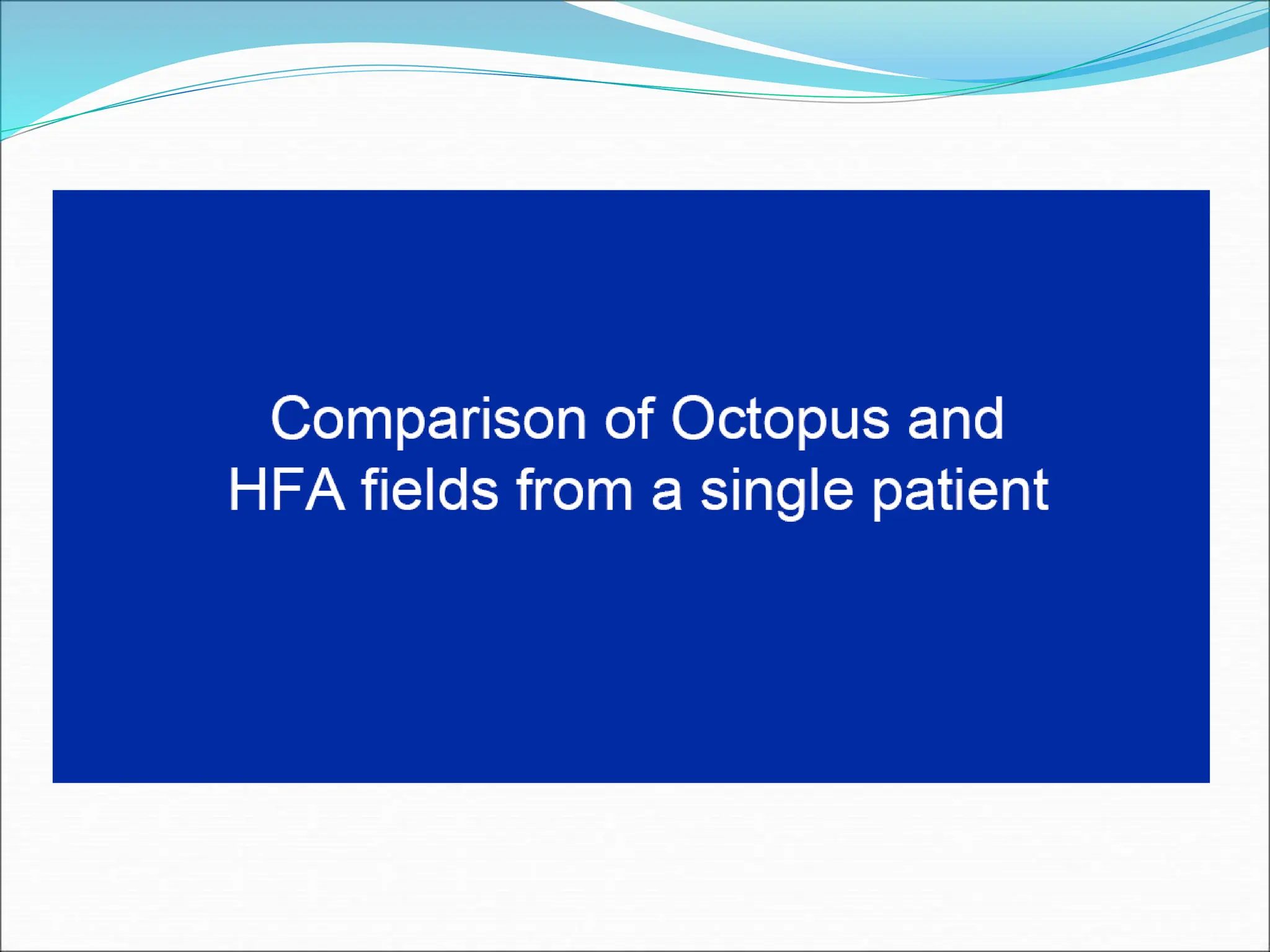 Comparison of Octopus and HFA fields from a single patient